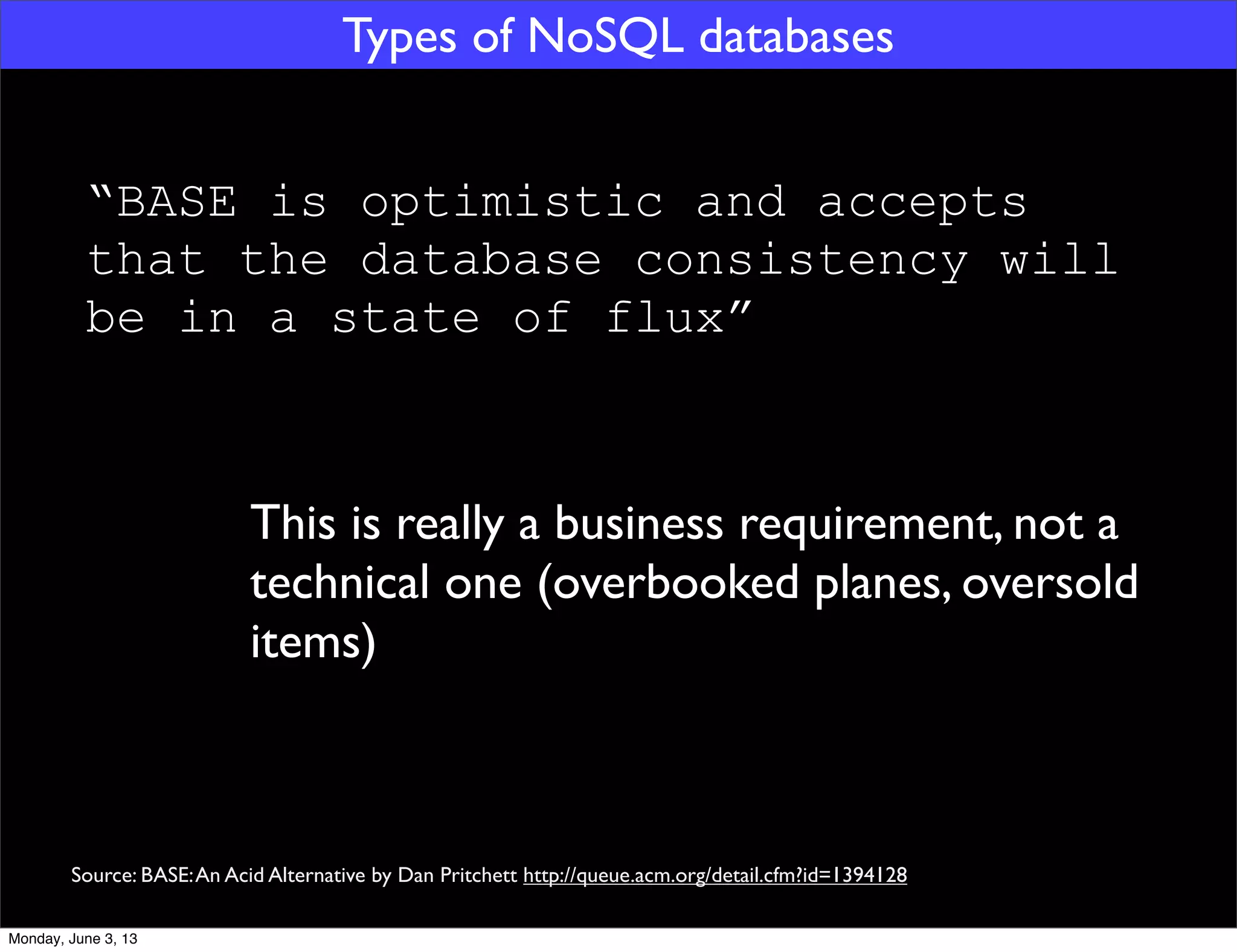 Types of NoSQL databases

“BASE is optimistic and accepts that the database consistency will be in a state of flux”

This is really a business requirement, not a technical one (overbooked planes, oversold items)

Source: BASE: An Acid Alternative by Dan Pritchett http://queue.acm.org/detail.cfm?id=1394128

Monday, June 3, 13